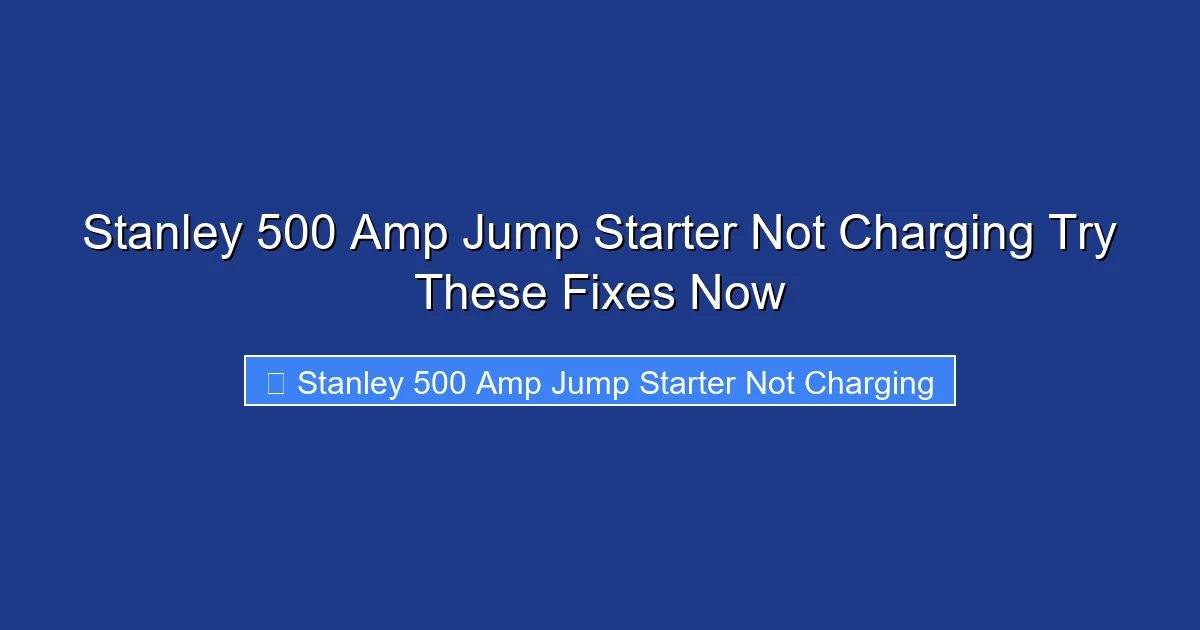 Stanley 500 Amp Jump Starter Not Charging Try These Fixes Now

 Stanley 500 Amp Jump Starter Not Charging